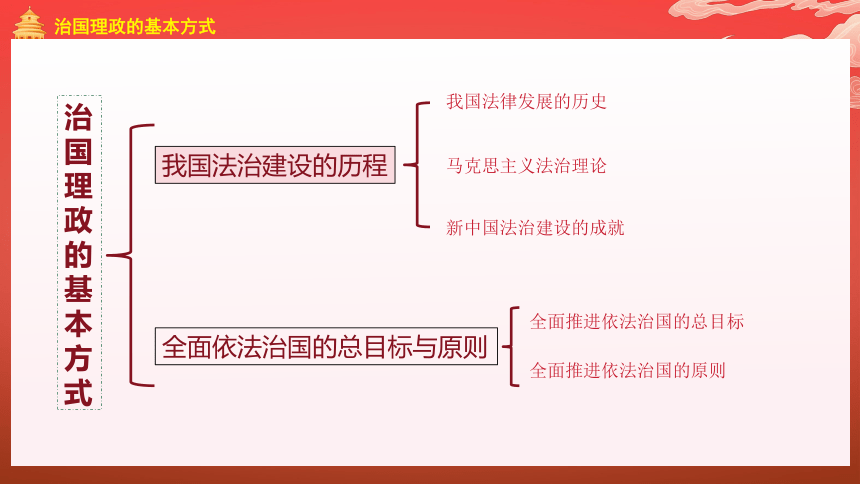 治国理政的基本方式

治国理政的基本方式

我国法治建设的历程

我国法律发展的历史

马克思主义法治理论

新中国法治建设的成就

全面依法治国的总目标与原则

全面推进依法治国的总目标

全面推进依法治国的原则